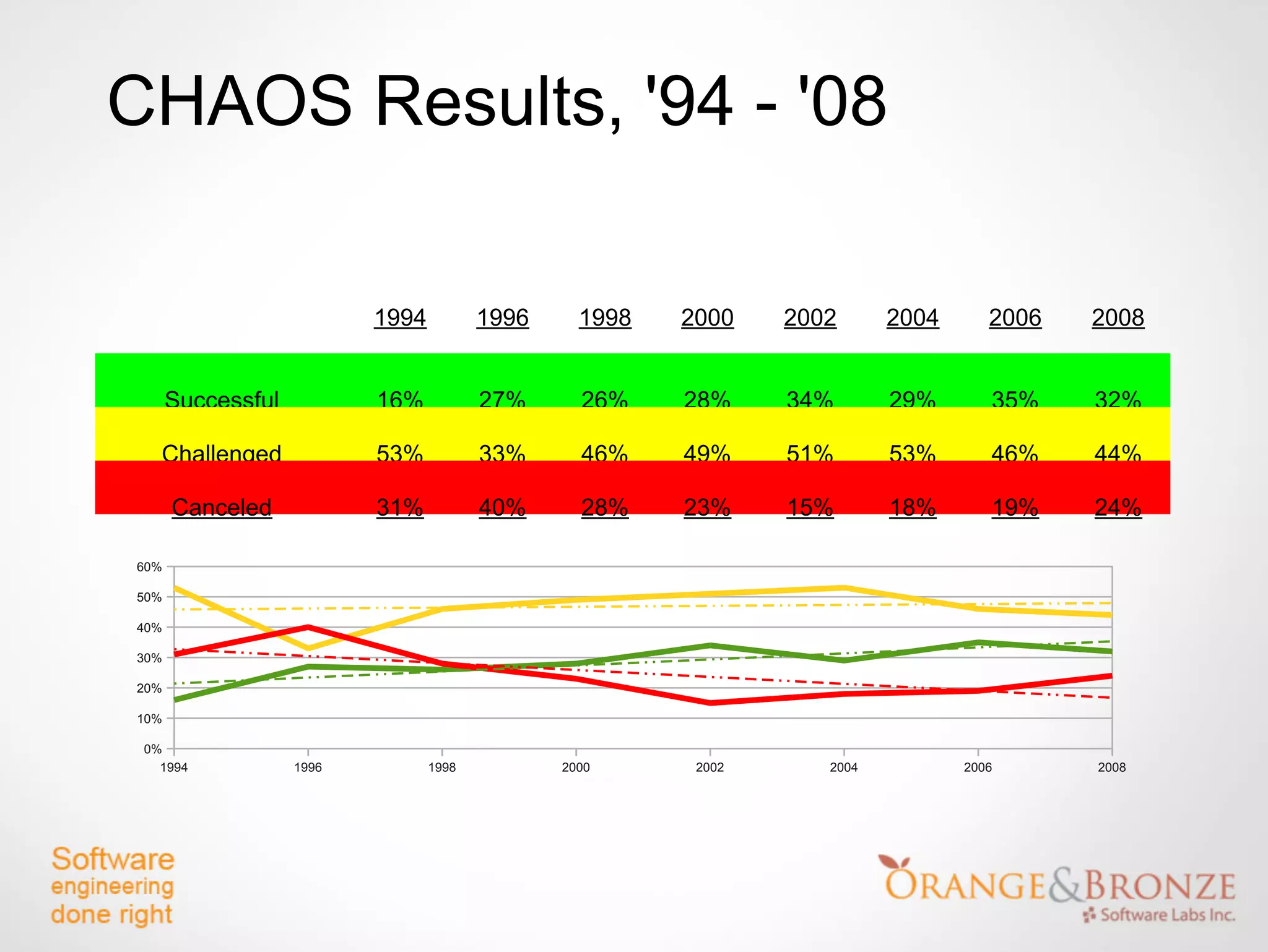 CHAOS Results, '94 - '08

| | 1994 | 1996 | 1998 | 2000 | 2002 | 2004 | 2006 | 2008 |
|---|---|---|---|---|---|---|---|---|
| Successful | 16% | 27% | 26% | 28% | 34% | 29% | 35% | 32% |
| Challenged | 53% | 33% | 46% | 49% | 51% | 53% | 46% | 44% |
| Canceled | 31% | 40% | 28% | 23% | 15% | 18% | 19% | 24% |

60%
50%
40%
30%
20%
10%
0%
1994 1996 1998 2000 2002 2004 2006 2008

Software engineering done right

ORANGE&BRONZE
Software Labs Inc.